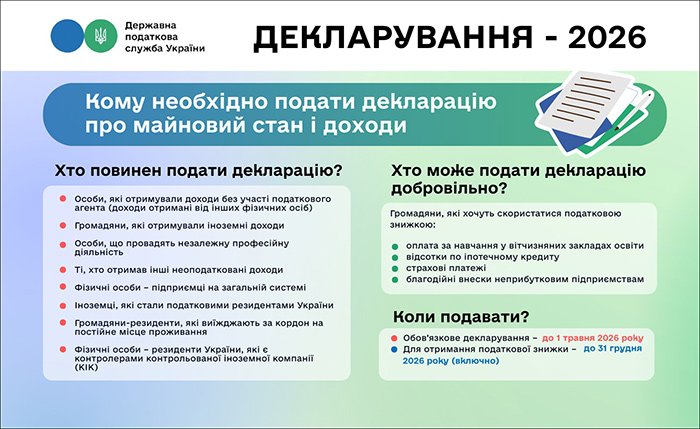 Державна податкова служба України

ДЕКЛАРУВАННЯ - 2026

Кому необхідно подати декларацію про майновий стан і доходи

Хто повинен подати декларацію?

Особи, які отримували доходи без участі податкового агента (доходи отримані від інших фізичних осіб)

Громадяни, які отримували іноземні доходи

Особи, що провадять незалежну професійну діяльність

Ті, хто отримав інші неоподатковані доходи

Фізичні особи – підприємці на загальній системі

Іноземці, які стали податковими резидентами України

Громадяни-резиденти, які виїжджають за кордон на постійне місце проживання

Фізичні особи – резиденти України, які є контролерами контрольованої іноземної компанії (КІК)

Хто може подати декларацію добровільно?

Громадяни, які хочуть скористатися податковою знижкою:

оплата за навчання у вітчизняних закладах освіти

відсотки по іпотечному кредиту

страхові платежі

благодійні внески неприбутковим підприємствам

Коли подавати?

Обов'язкове декларування – до 1 травня 2026 року

Для отримання податкової знижки – до 31 грудня 2026 року (включно)